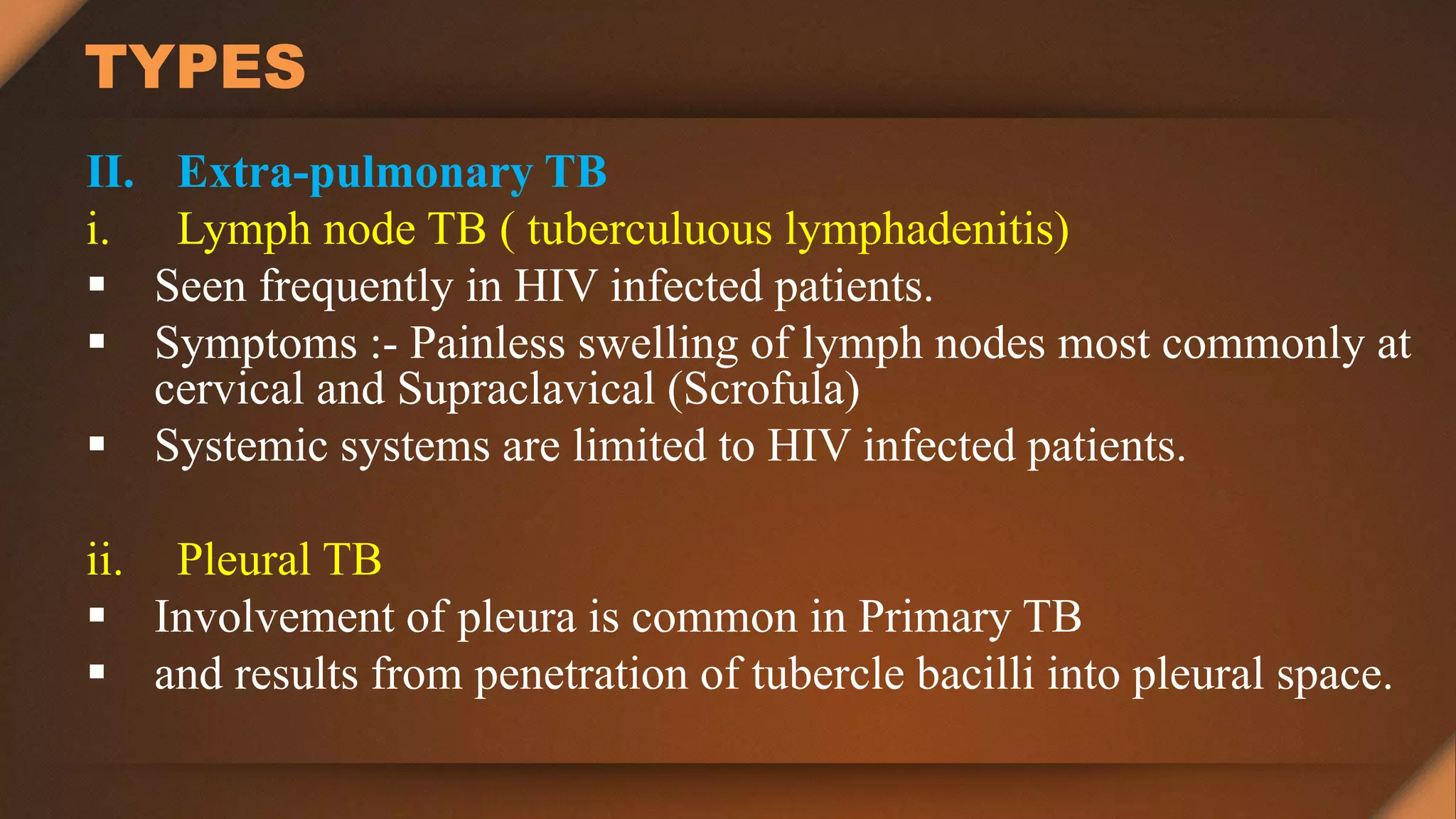 TYPES

II. Extra-pulmonary TB

i. Lymph node TB ( tuberculuous lymphadenitis)

▪ Seen frequently in HIV infected patients.
▪ Symptoms :- Painless swelling of lymph nodes most commonly at cervical and Supraclavical (Scrofula)
▪ Systemic systems are limited to HIV infected patients.

ii. Pleural TB

▪ Involvement of pleura is common in Primary TB
▪ and results from penetration of tubercle bacilli into pleural space.